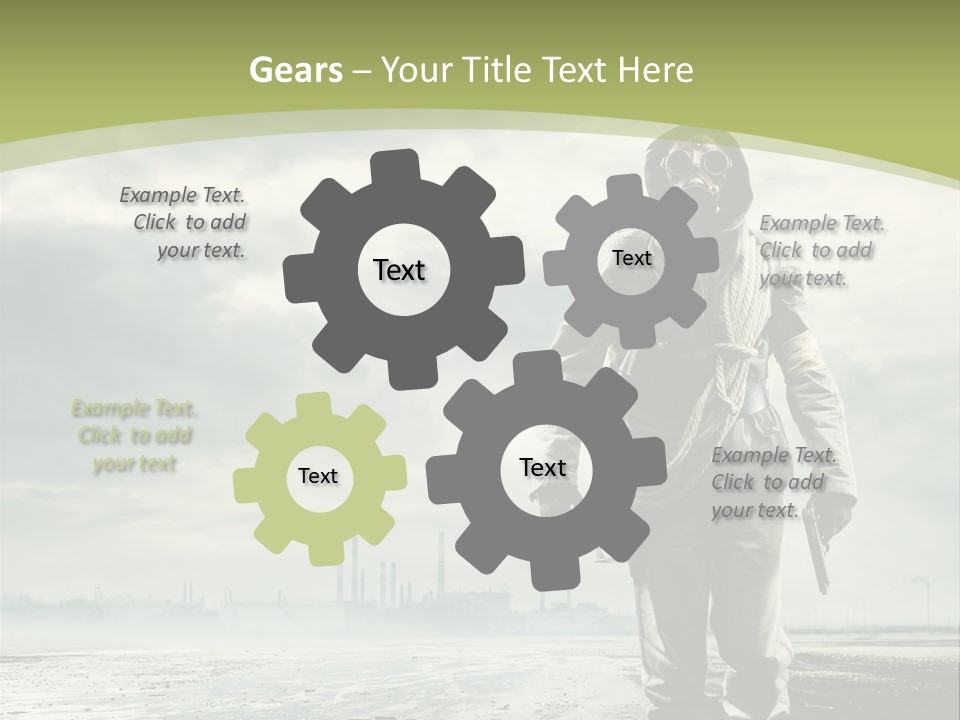 Gears – Your Title Text Here

Example Text. Click to add your text.

Text

Text

Example Text. Click to add your text.

Example Text. Click to add your text

Text

Text

Example Text. Click to add your text.